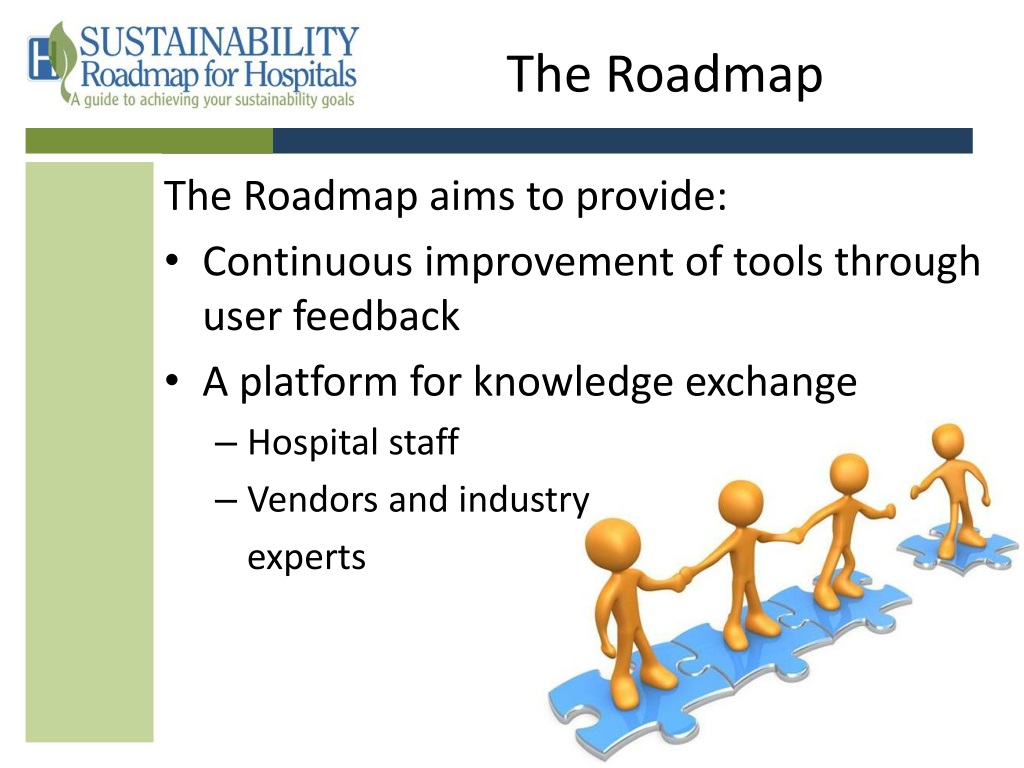 H SUSTAINABILITY
Roadmap for Hospitals
A guide to achieving your sustainability goals

The Roadmap

The Roadmap aims to provide:

• Continuous improvement of tools through user feedback

• A platform for knowledge exchange
– Hospital staff
– Vendors and industry experts